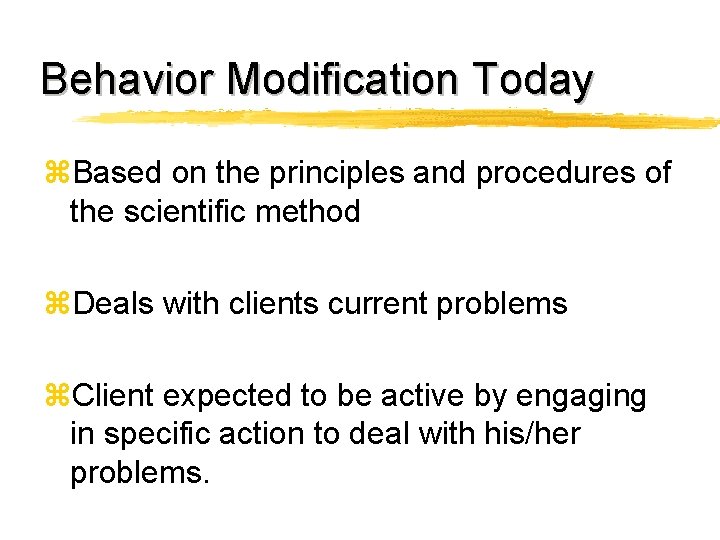 Behavior Modification Today

⌘Based on the principles and procedures of the scientific method

⌘Deals with clients current problems

⌘Client expected to be active by engaging in specific action to deal with his/her problems.